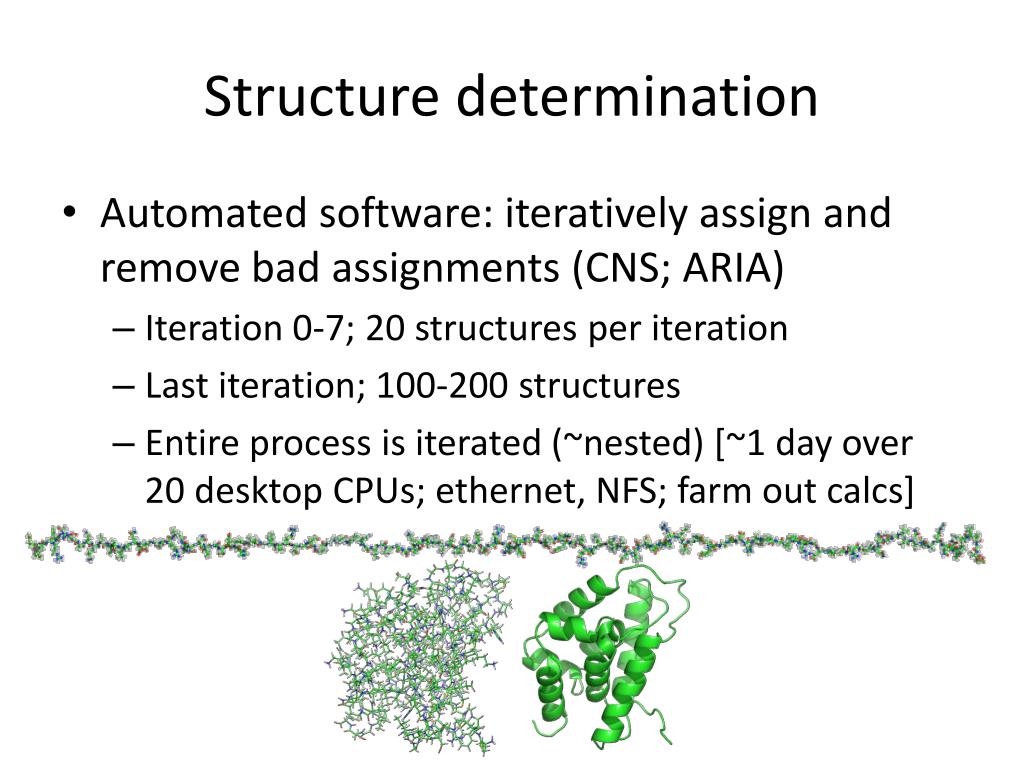 Structure determination

• Automated software: iteratively assign and remove bad assignments (CNS; ARIA)
– Iteration 0-7; 20 structures per iteration
– Last iteration; 100-200 structures
– Entire process is iterated (~nested) [~1 day over 20 desktop CPUs; ethernet, NFS; farm out calcs]